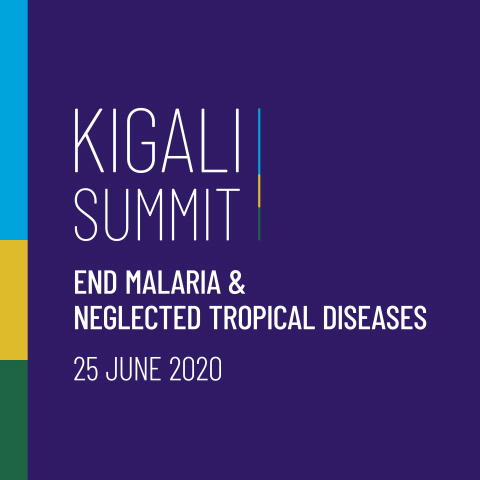 KIGALI
SUMMIT

END MALARIA &
NEGLECTED TROPICAL DISEASES

25 JUNE 2020